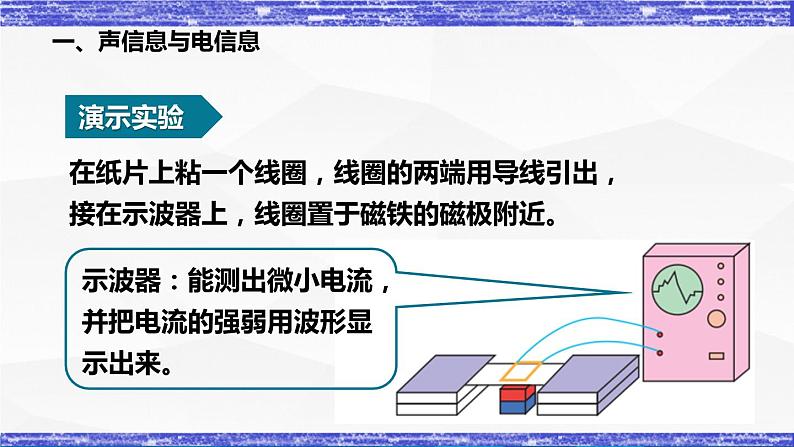 一、声信息与电信息

演示实验

在纸片上粘一个线圈，线圈的两端用导线引出，接在示波器上，线圈置于磁铁的磁极附近。

示波器：能测出微小电流，并把电流的强弱用波形显示出来。